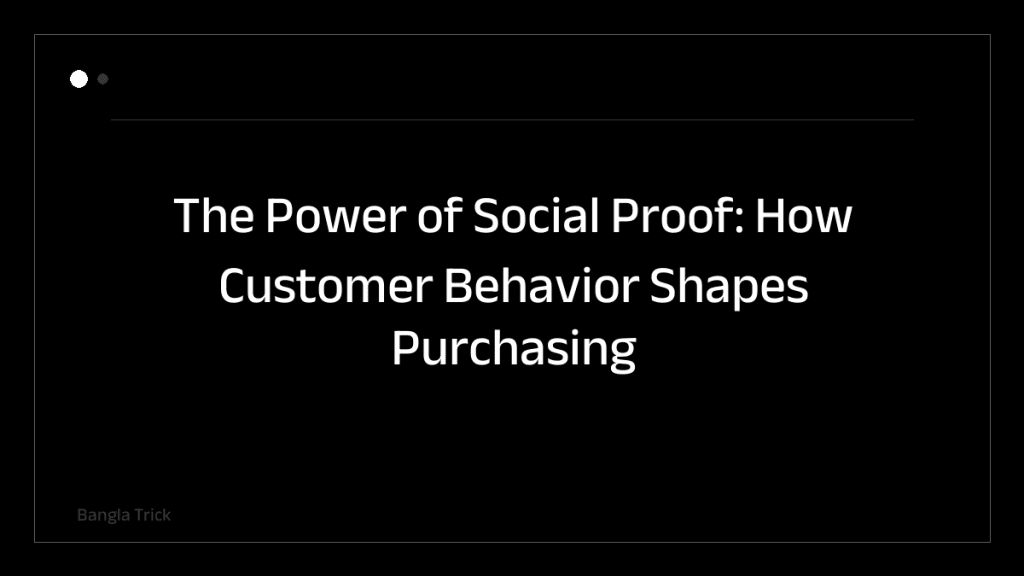 The Power of Social Proof: How Customer Behavior Shapes Purchasing

Bangla Trick